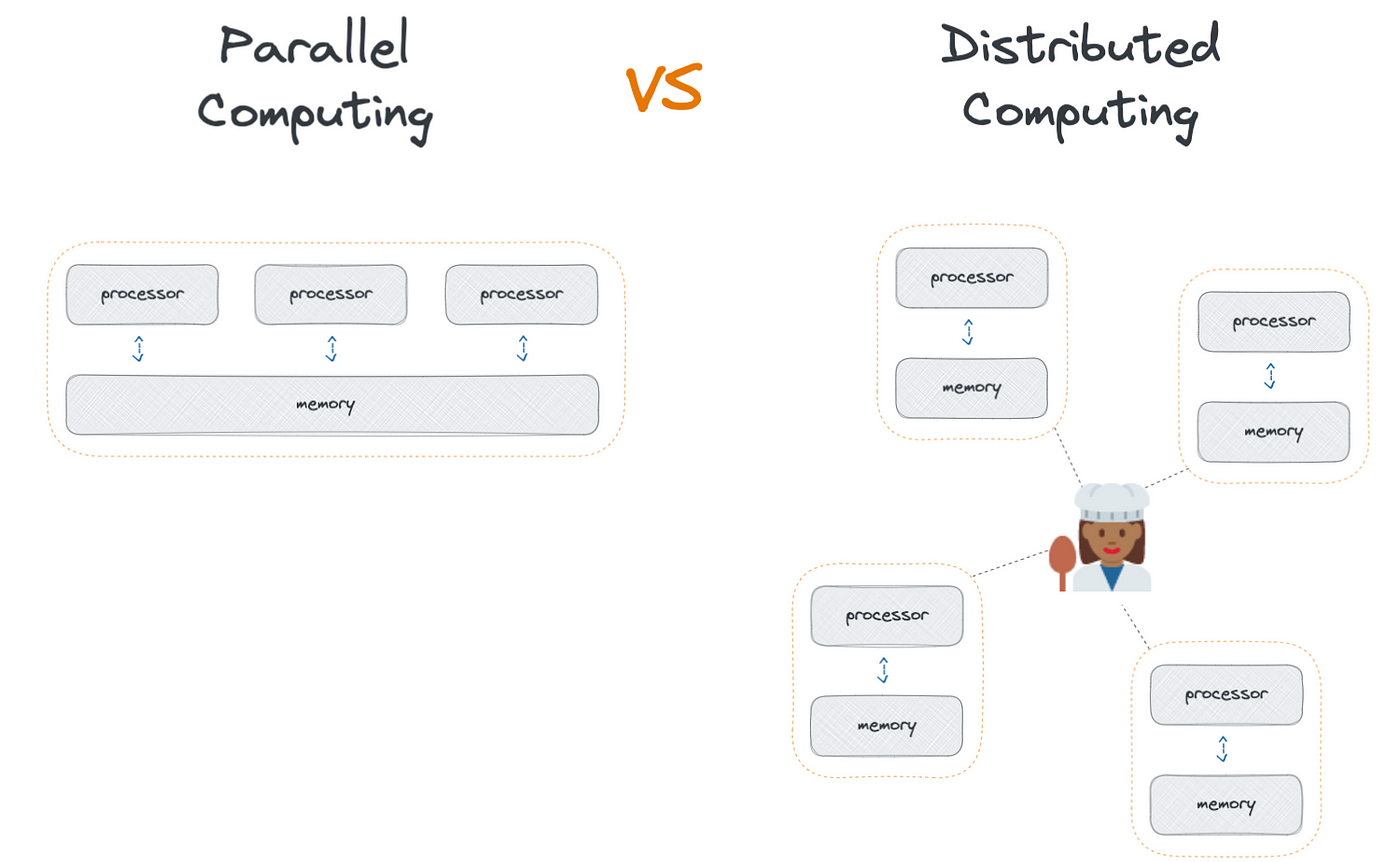 Parallel Computing

VS

Distributed Computing

processor

processor

processor

memory

processor

memory

processor

memory

processor

memory

processor

memory